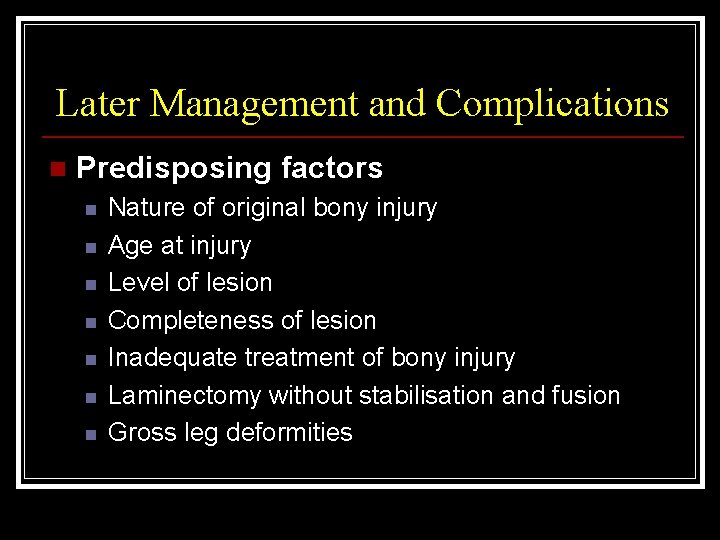 Later Management and Complications

Predisposing factors

Nature of original bony injury
Age at injury
Level of lesion
Completeness of lesion
Inadequate treatment of bony injury
Laminectomy without stabilisation and fusion
Gross leg deformities